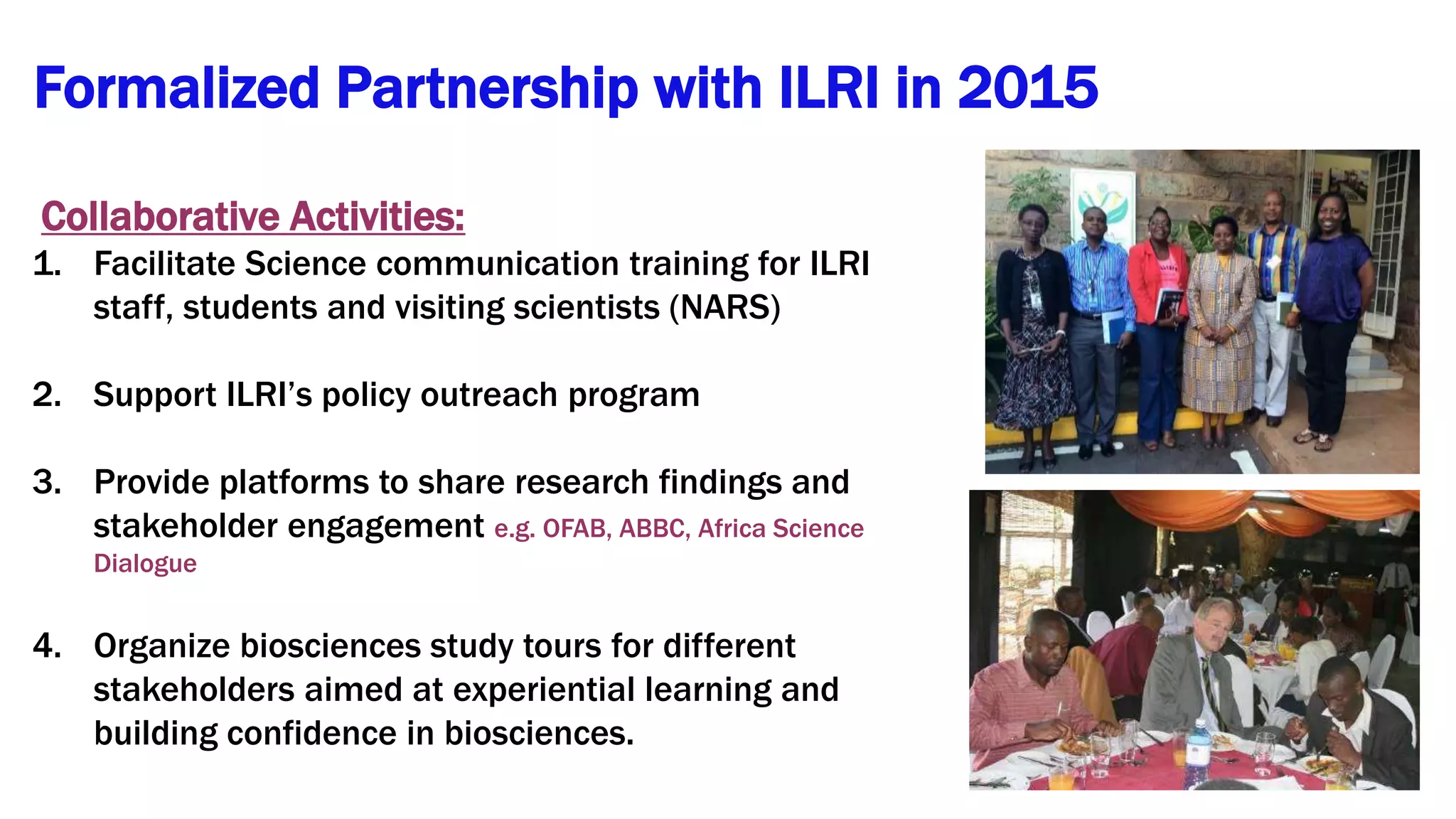 Formalized Partnership with ILRI in 2015

Collaborative Activities:

1. Facilitate Science communication training for ILRI staff, students and visiting scientists (NARS)

2. Support ILRI's policy outreach program

3. Provide platforms to share research findings and stakeholder engagement e.g. OFAB, ABBC, Africa Science Dialogue

4. Organize biosciences study tours for different stakeholders aimed at experiential learning and building confidence in biosciences.